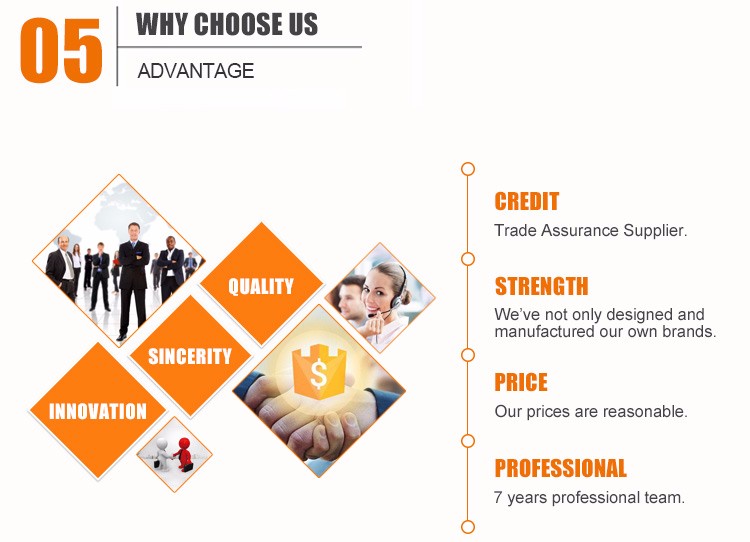 05

WHY CHOOSE US

ADVANTAGE

QUALITY

SINCERITY

INNOVATION

$

CREDIT

Trade Assurance Supplier.

STRENGTH

We've not only designed and manufactured our own brands.

PRICE

Our prices are reasonable.

PROFESSIONAL

7 years professional team.